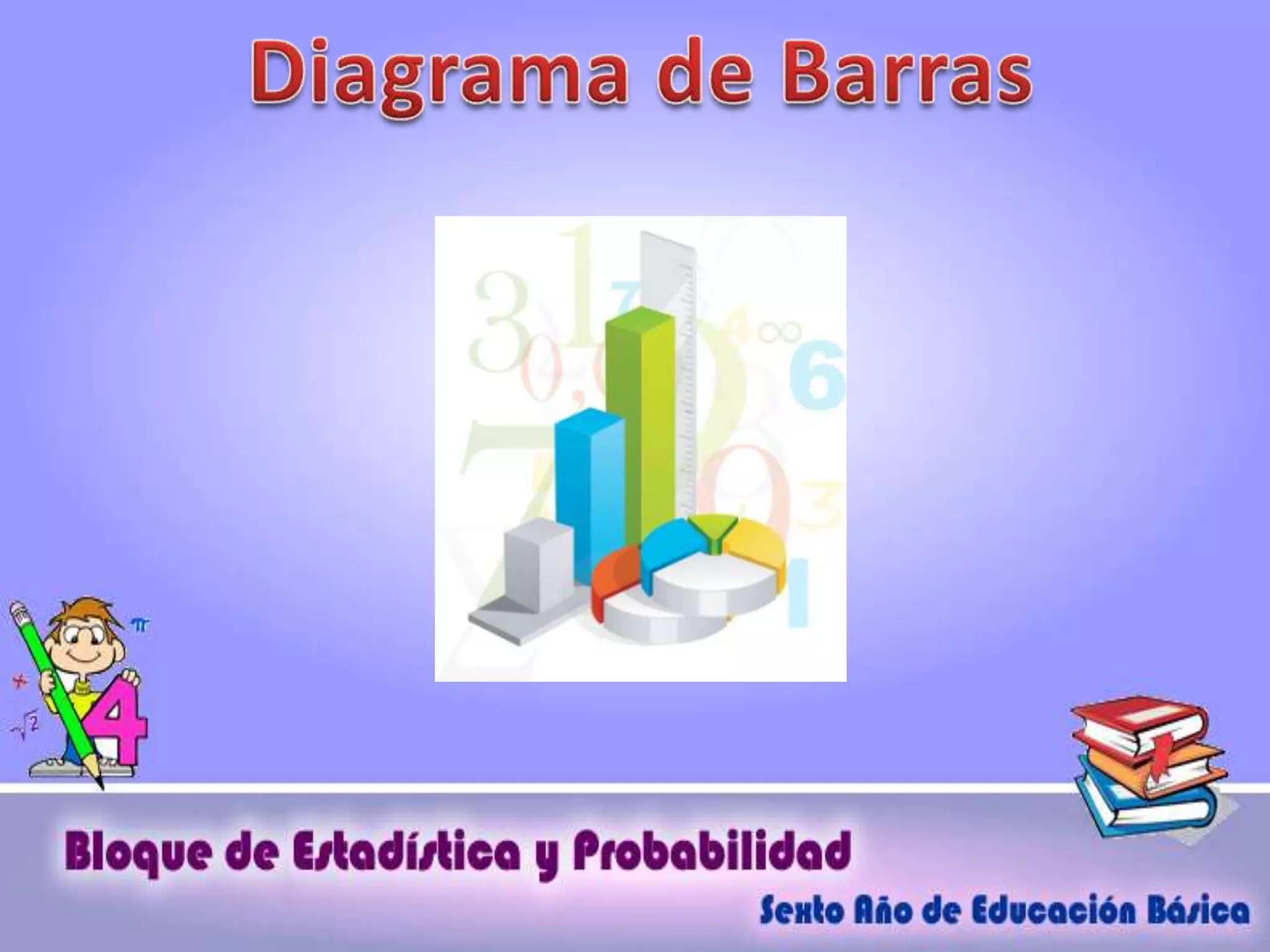 Diagrama de Barras

Bloque de Estadística y Probabilidad

Sexto Año de Educación Básica